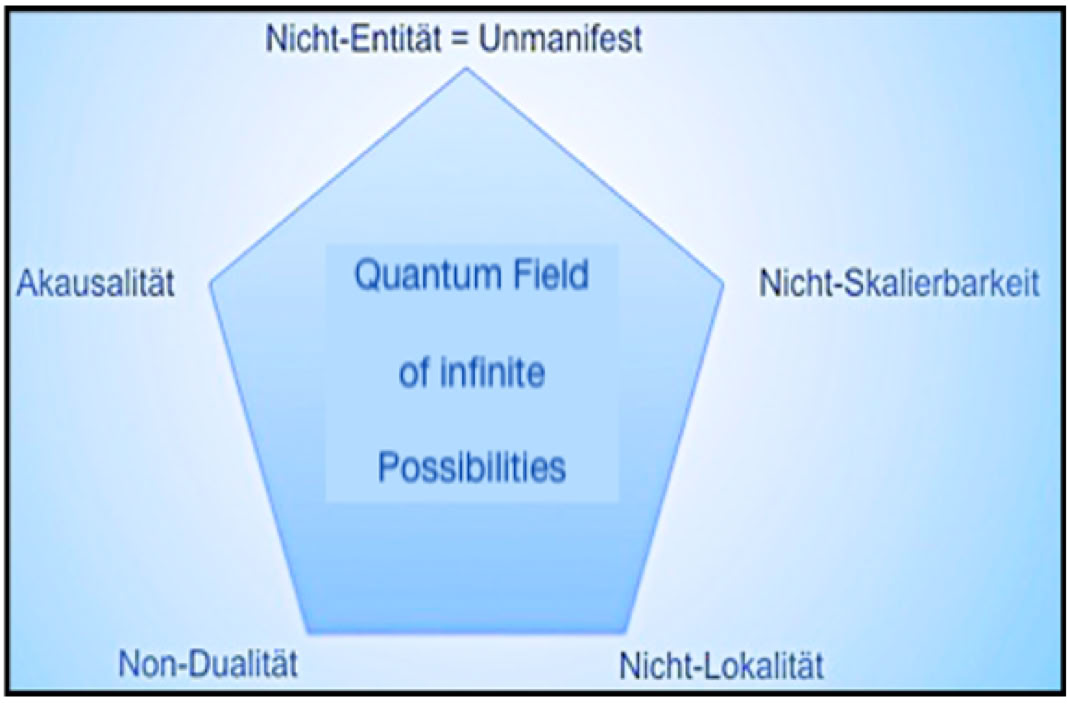 Nicht-Entität = Unmanifest

Akausalität

Quantum Field of infinite Possibilities

Nicht-Skalierbarkeit

Non-Dualität

Nicht-Lokalität